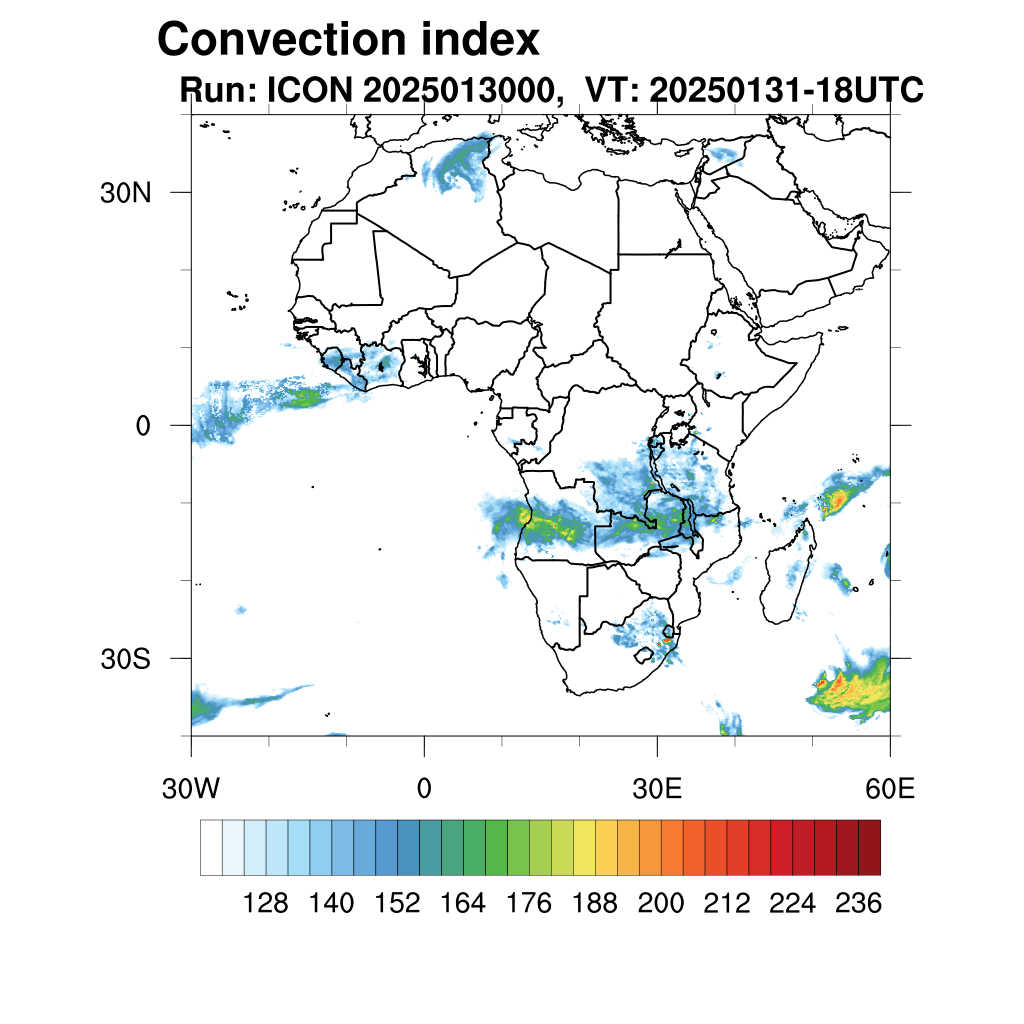 Convection index
Run: ICON 2025013000, VT: 20250131-18UTC

30N
0
30S

30W
0
30E
60E

128 140 152 164 176 188 200 212 224 236